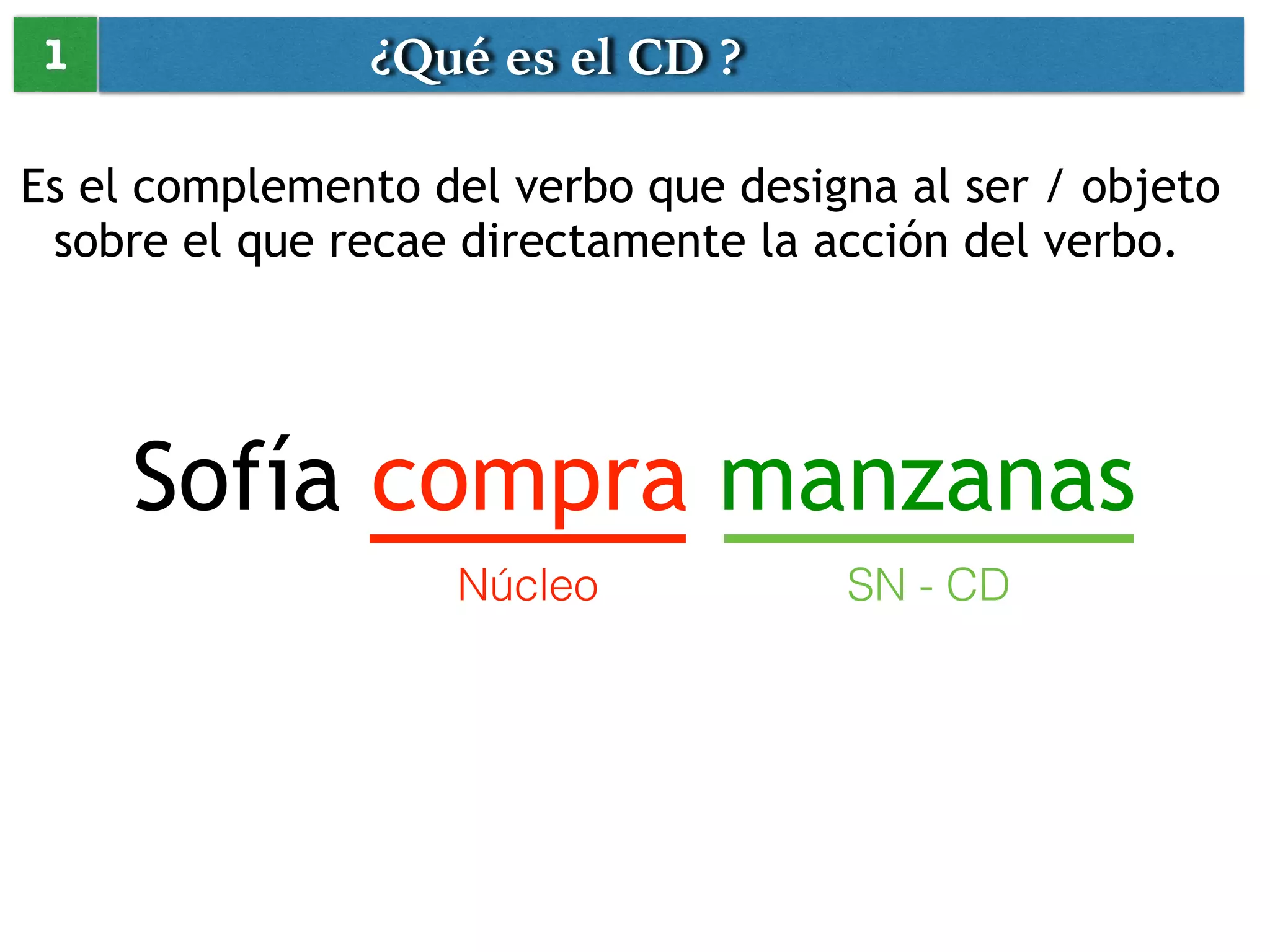 1

¿Qué es el CD ?

Es el complemento del verbo que designa al ser / objeto sobre el que recae directamente la acción del verbo.

Sofía compra manzanas

Núcleo

SN - CD